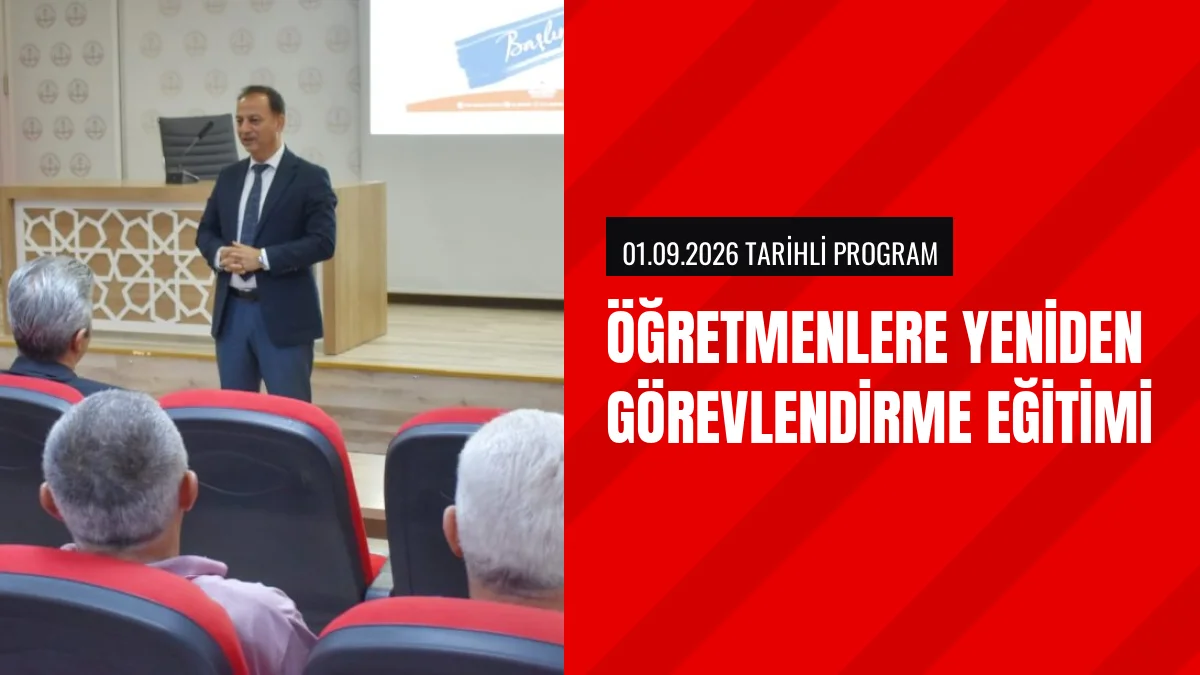 01.09.2026 TARİHLİ PROGRAM

ÖĞRETMENLERE YENİDEN GÖREVLENDİRME EĞİTİMİ